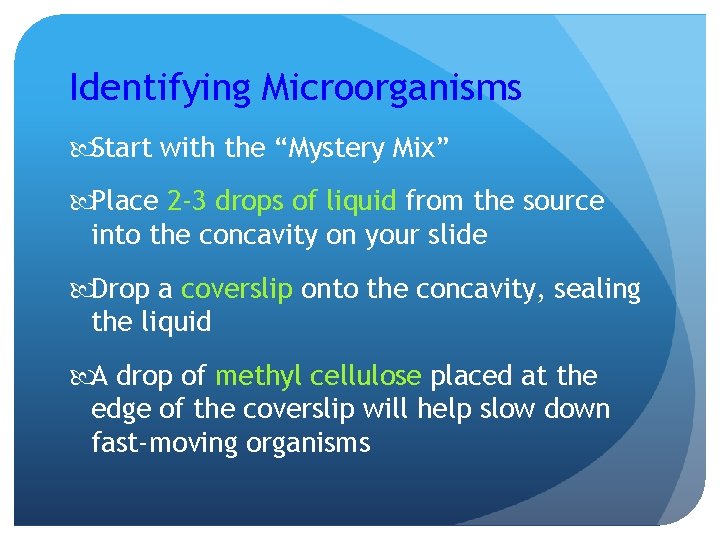 Identifying Microorganisms

Start with the “Mystery Mix”

Place 2-3 drops of liquid from the source into the concavity on your slide

Drop a coverslip onto the concavity, sealing the liquid

A drop of methyl cellulose placed at the edge of the coverslip will help slow down fast-moving organisms